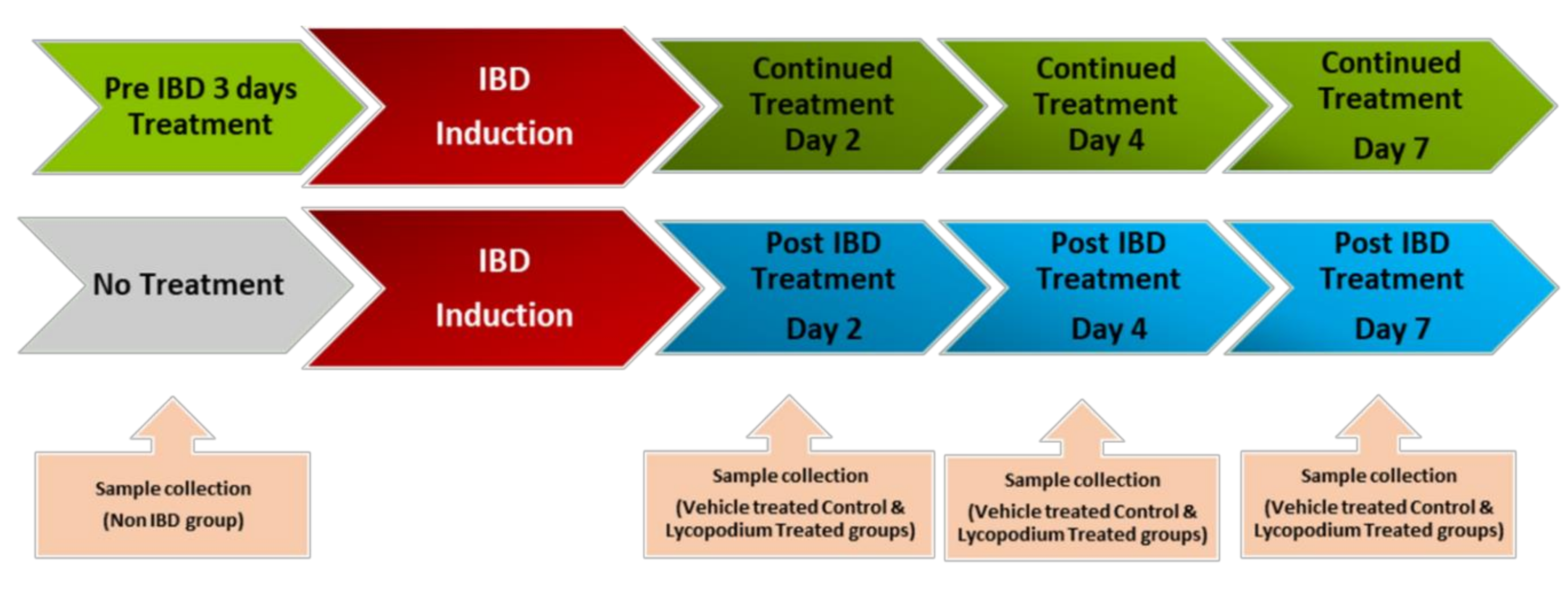 Pre IBD 3 days Treatment

IBD Induction

Continued Treatment Day 2

Continued Treatment Day 4

Continued Treatment Day 7

No Treatment

IBD Induction

Post IBD Treatment Day 2

Post IBD Treatment Day 4

Post IBD Treatment Day 7

Sample collection (Non IBD group)

Sample collection (Vehicle treated Control & Lycopodium Treated groups)

Sample collection (Vehicle treated Control & Lycopodium Treated groups)

Sample collection (Vehicle treated Control & Lycopodium Treated groups)